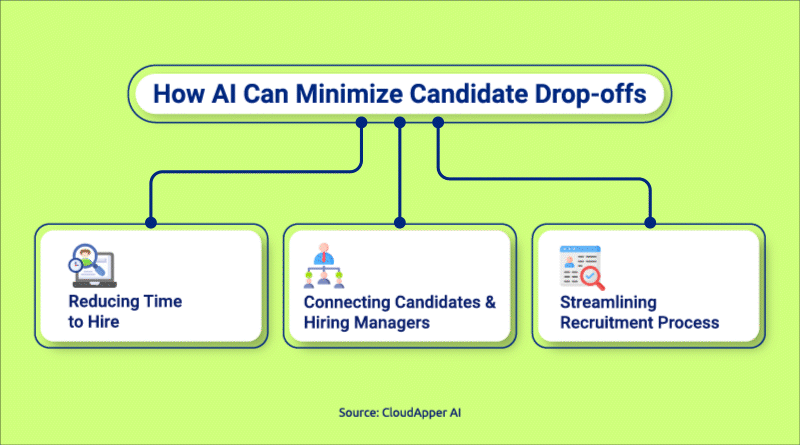 How AI Can Minimize Candidate Drop-offs

Reducing Time to Hire

Connecting Candidates & Hiring Managers

Streamlining Recruitment Process

Source: CloudApper AI